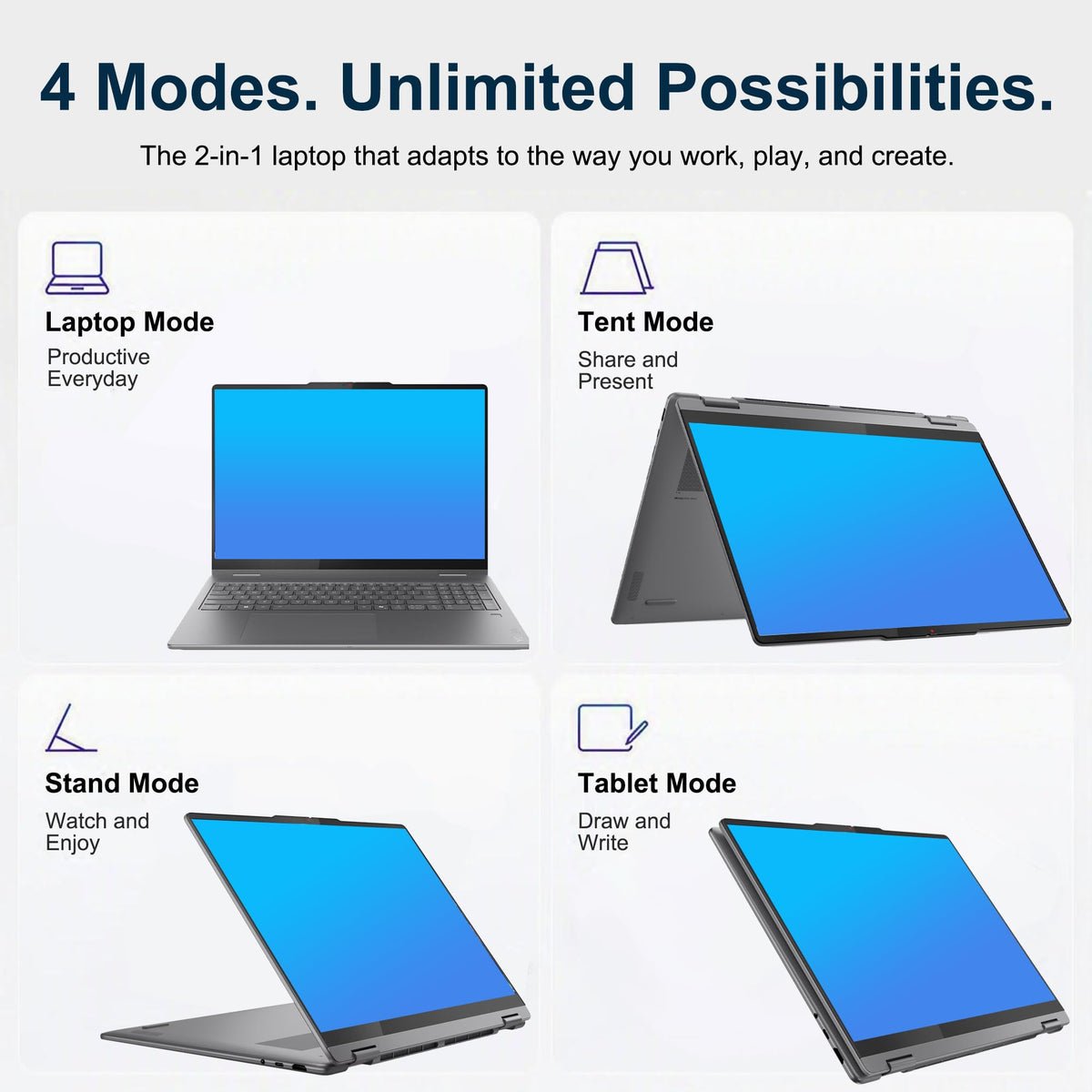 4 Modes. Unlimited Possibilities.

The 2-in-1 laptop that adapts to the way you work, play, and create.

Laptop Mode

Productive
Everyday

Tent Mode

Share and
Present

Stand Mode

Watch and
Enjoy

Tablet Mode

Draw and
Write